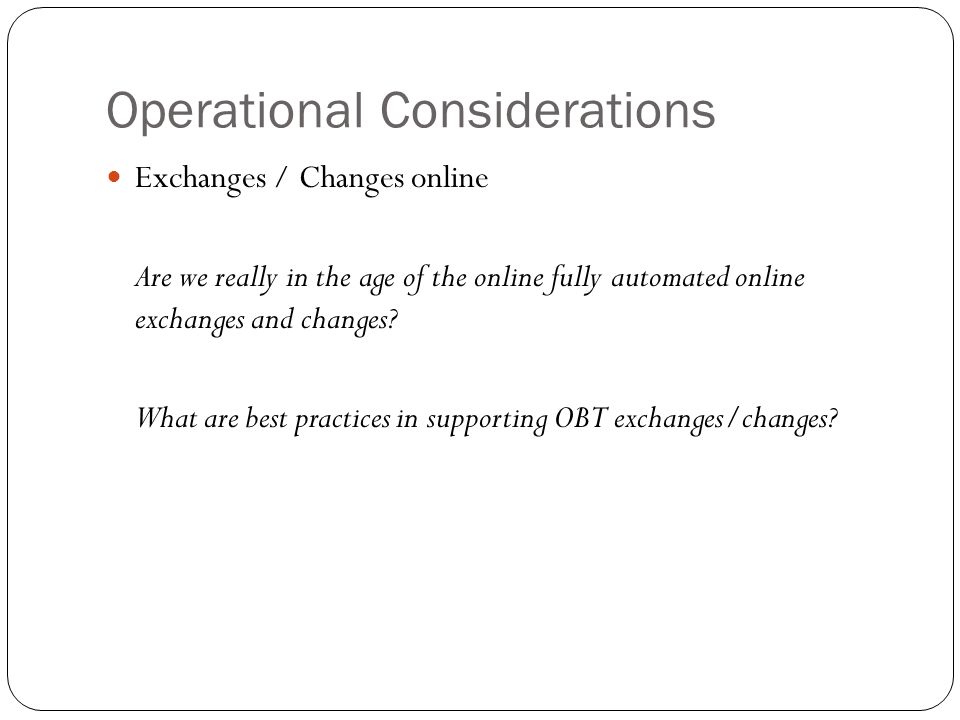 Operational Considerations

Exchanges / Changes online

Are we really in the age of the online fully automated online exchanges and changes?

What are best practices in supporting OBT exchanges/changes?